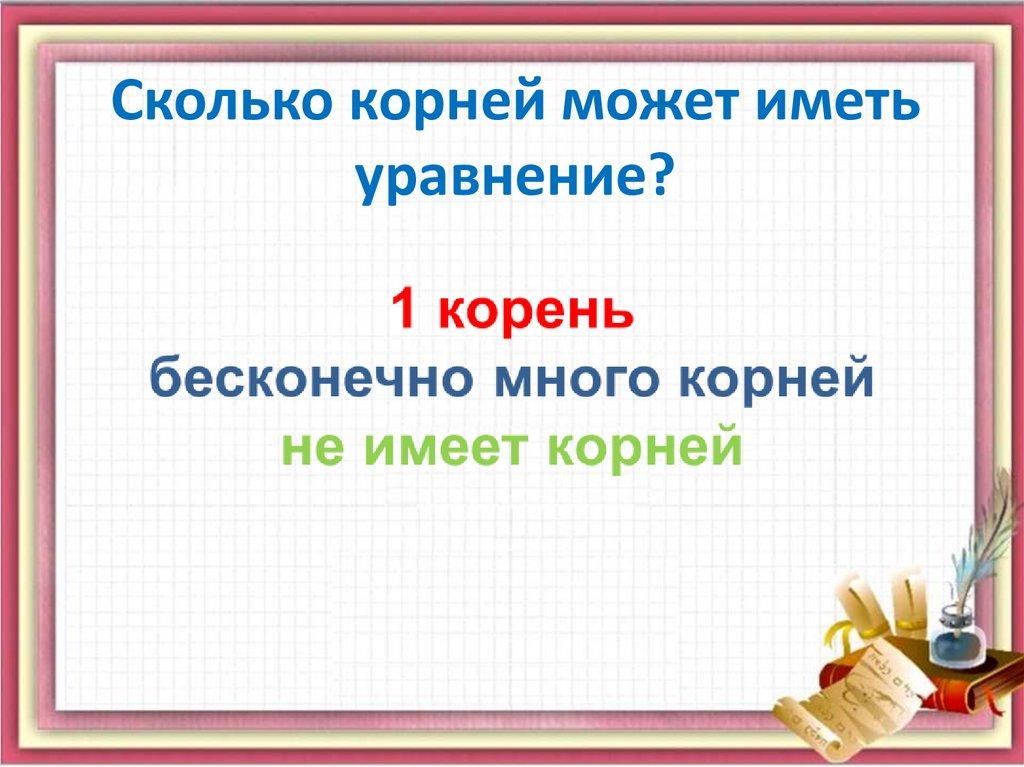 Сколько корней может иметь уравнение?

1 корень
бесконечно много корней
не имеет корней